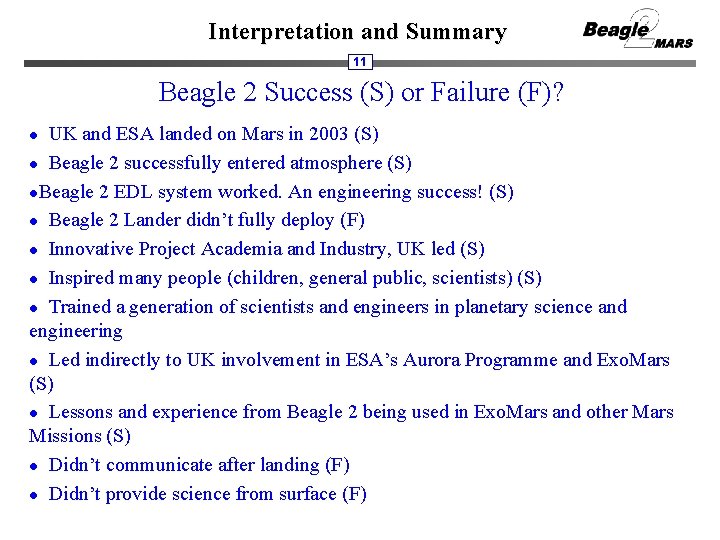 Interpretation and Summary

Beagle 2 MARS

11

Beagle 2 Success (S) or Failure (F)?

• UK and ESA landed on Mars in 2003 (S)
• Beagle 2 successfully entered atmosphere (S)
•Beagle 2 EDL system worked. An engineering success! (S)
• Beagle 2 Lander didn't fully deploy (F)
• Innovative Project Academia and Industry, UK led (S)
• Inspired many people (children, general public, scientists) (S)
• Trained a generation of scientists and engineers in planetary science and engineering
• Led indirectly to UK involvement in ESA's Aurora Programme and ExoMars (S)
• Lessons and experience from Beagle 2 being used in ExoMars and other Mars Missions (S)
• Didn't communicate after landing (F)
• Didn't provide science from surface (F)